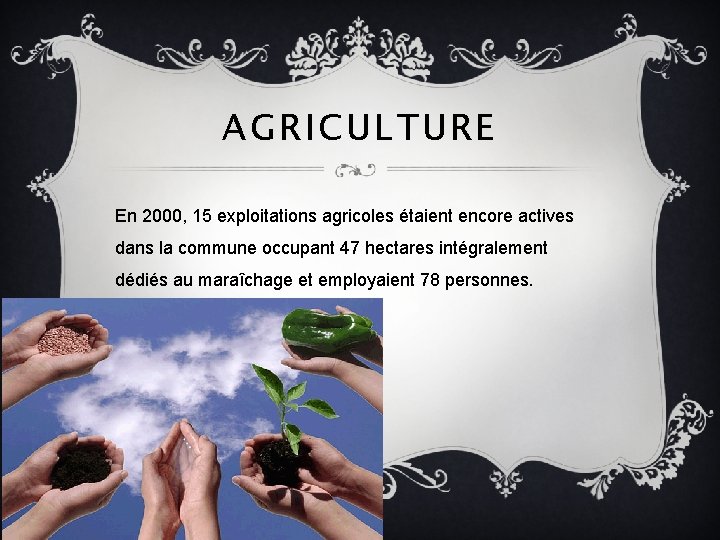 AGRICULTURE

En 2000, 15 exploitations agricoles étaient encore actives dans la commune occupant 47 hectares intégralement dédiés au maraîchage et employaient 78 personnes.